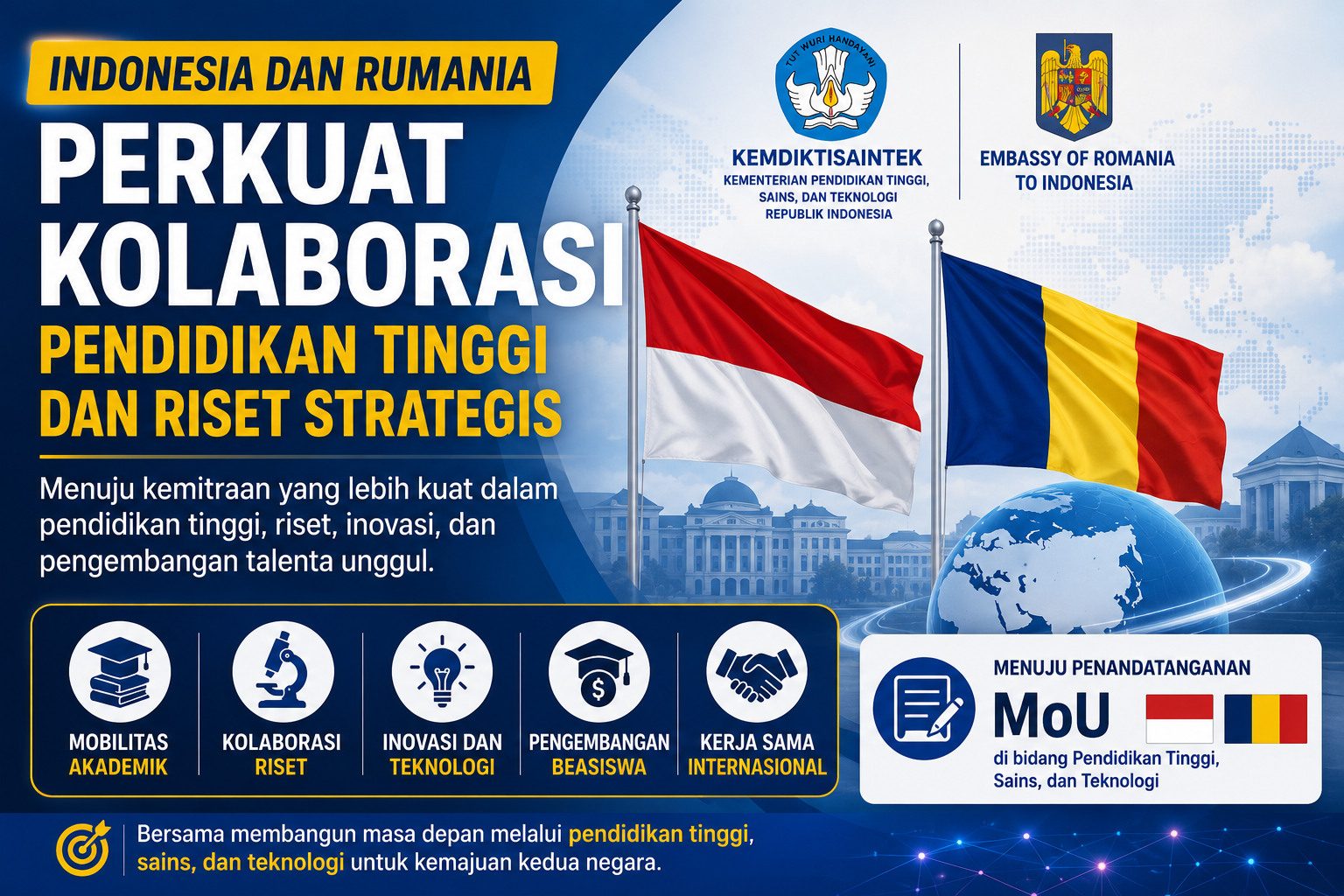 INDONESIA DAN RUMANIA

PERKUAT KOLABORASI

PENDIDIKAN TINGGI DAN RISET STRATEGIS

Menuju kemitraan yang lebih kuat dalam pendidikan tinggi, riset, inovasi, dan pengembangan talenta unggul.

TUT WURI HANDAYANI

KEMDIKTISAINTEK
KEMENTERIAN PENDIDIKAN TINGGI, SAINS, DAN TEKNOLOGI REPUBLIK INDONESIA

EMBASSY OF ROMANIA TO INDONESIA

MOBILITAS AKADEMIK

KOLABORASI RISET

INOVASI DAN TEKNOLOGI

PENGEMBANGAN BEASISWA

KERJA SAMA INTERNASIONAL

MENUJU PENANDATANGANAN
MoU
di bidang Pendidikan Tinggi, Sains, dan Teknologi

Bersama membangun masa depan melalui pendidikan tinggi, sains, dan teknologi untuk kemajuan kedua negara.